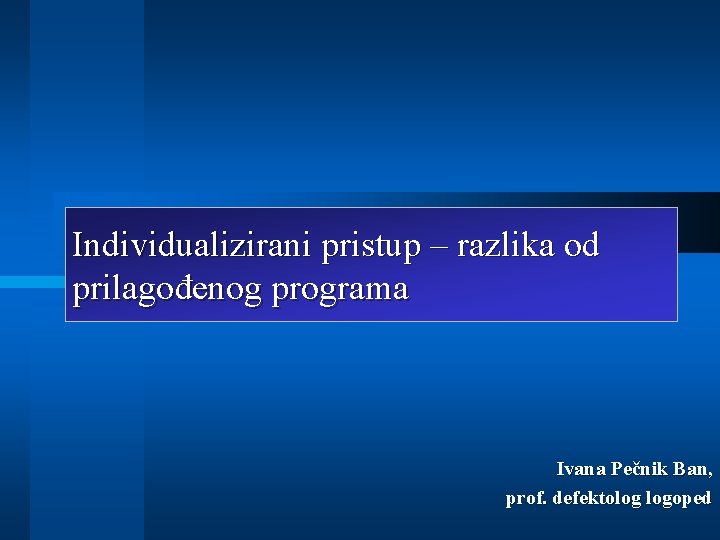 Individualizirani pristup – razlika od prilagođenog programa

Ivana Pečnik Ban,
prof. defektolog logoped